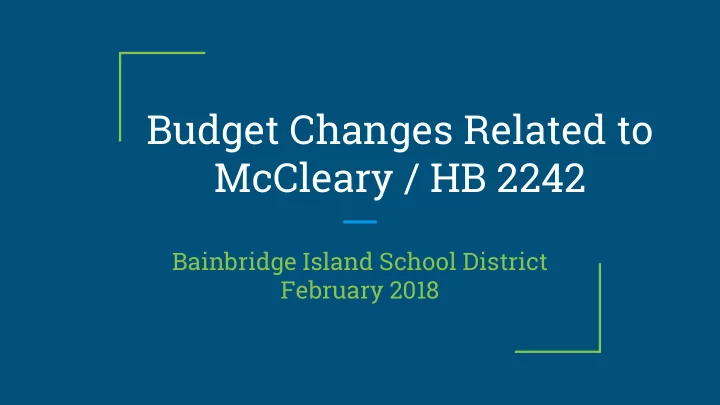 Budget Changes Related to McCleary / HB 2242

Bainbridge Island School District
February 2018